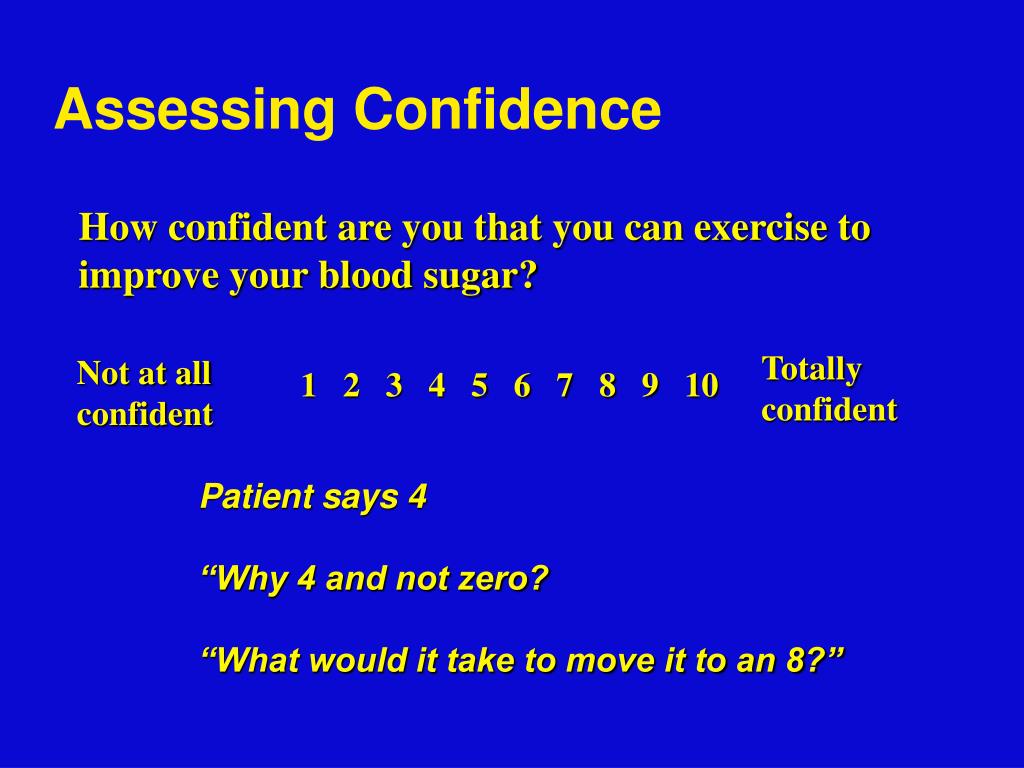 Assessing Confidence

How confident are you that you can exercise to improve your blood sugar?

Not at all confident

1 2 3 4 5 6 7 8 9 10

Totally confident

Patient says 4

“Why 4 and not zero?

“What would it take to move it to an 8?”